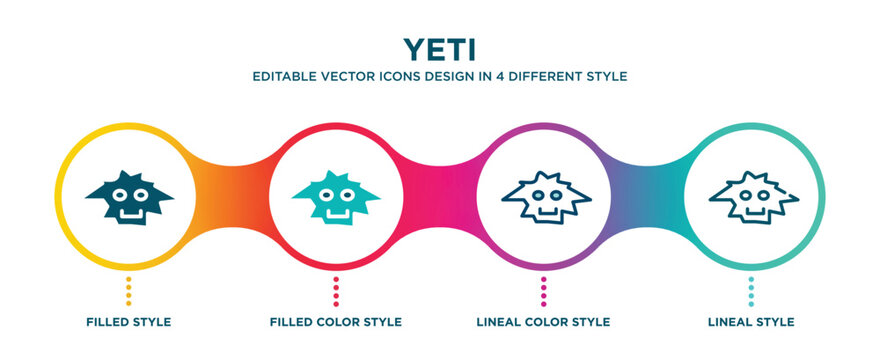 YETI

EDITABLE VECTOR ICONS DESIGN IN 4 DIFFERENT STYLE

FILLED STYLE

FILLED COLOR STYLE

LINEAL COLOR STYLE

LINEAL STYLE